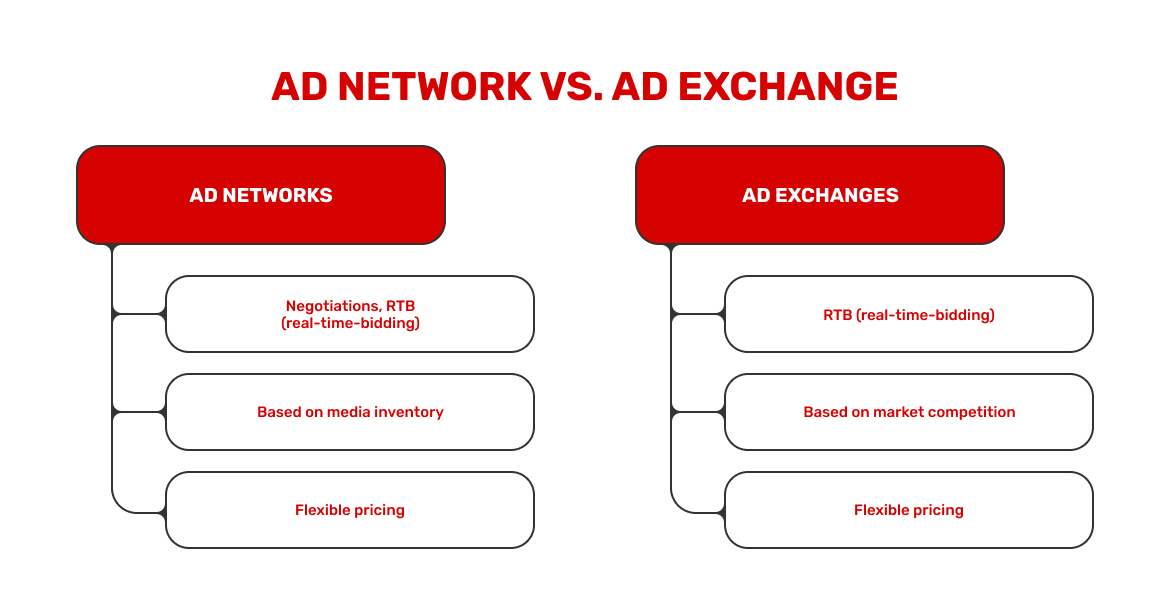 AD NETWORK VS. AD EXCHANGE

AD NETWORKS

Negotiations, RTB (real-time-bidding)

Based on media inventory

Flexible pricing

AD EXCHANGES

RTB (real-time-bidding)

Based on market competition

Flexible pricing